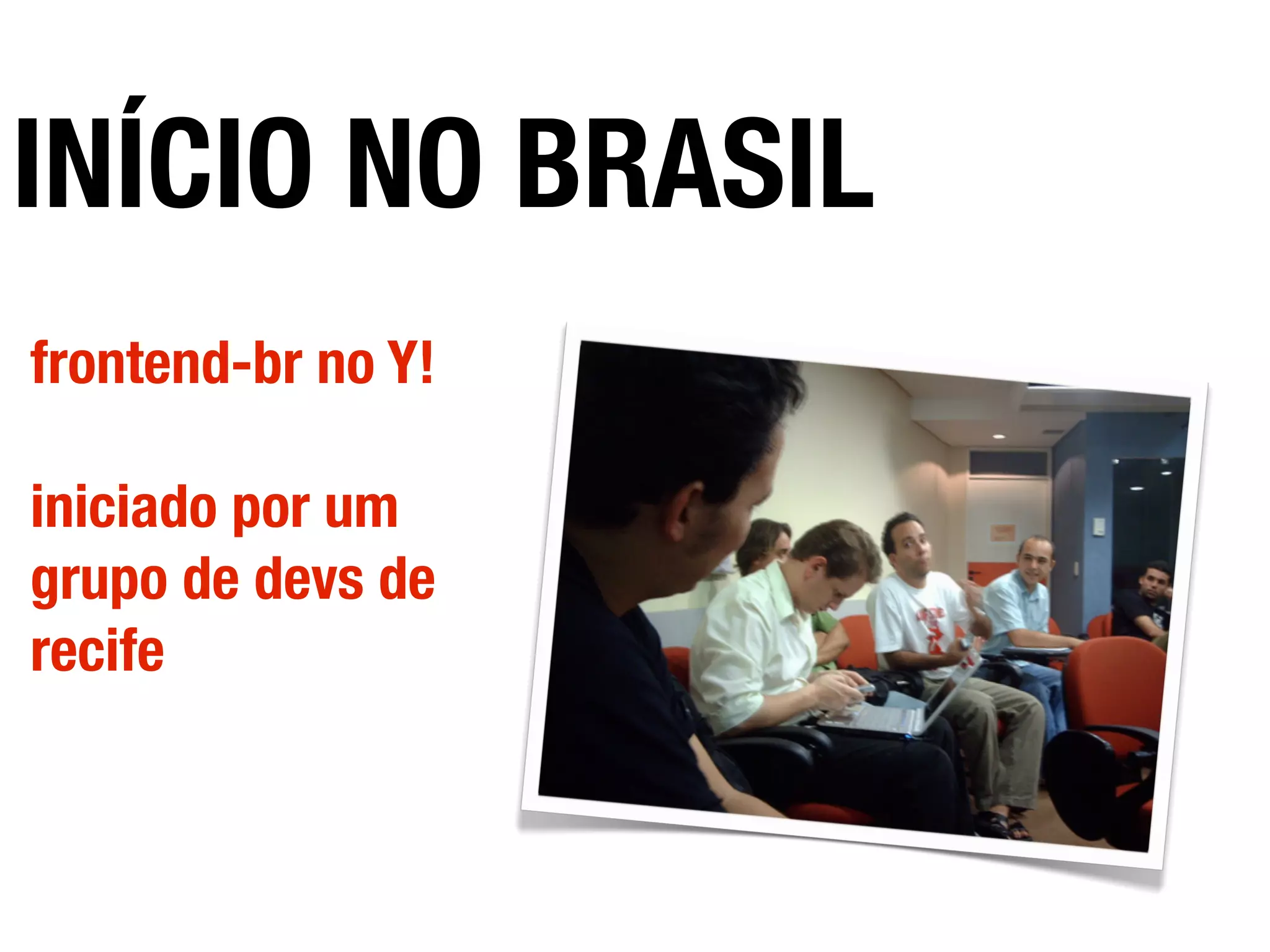 INÍCIO NO BRASIL

frontend-br no Y!

iniciado por um grupo de devs de recife